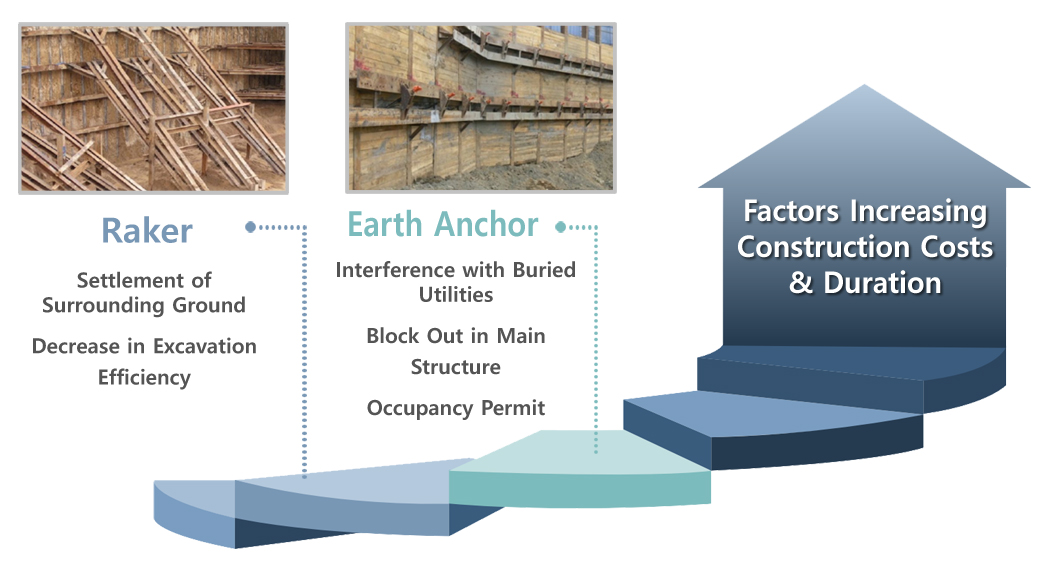 Raker

Settlement of Surrounding Ground

Decrease in Excavation Efficiency

Earth Anchor

Interference with Buried Utilities

Block Out in Main Structure

Occupancy Permit

Factors Increasing Construction Costs & Duration